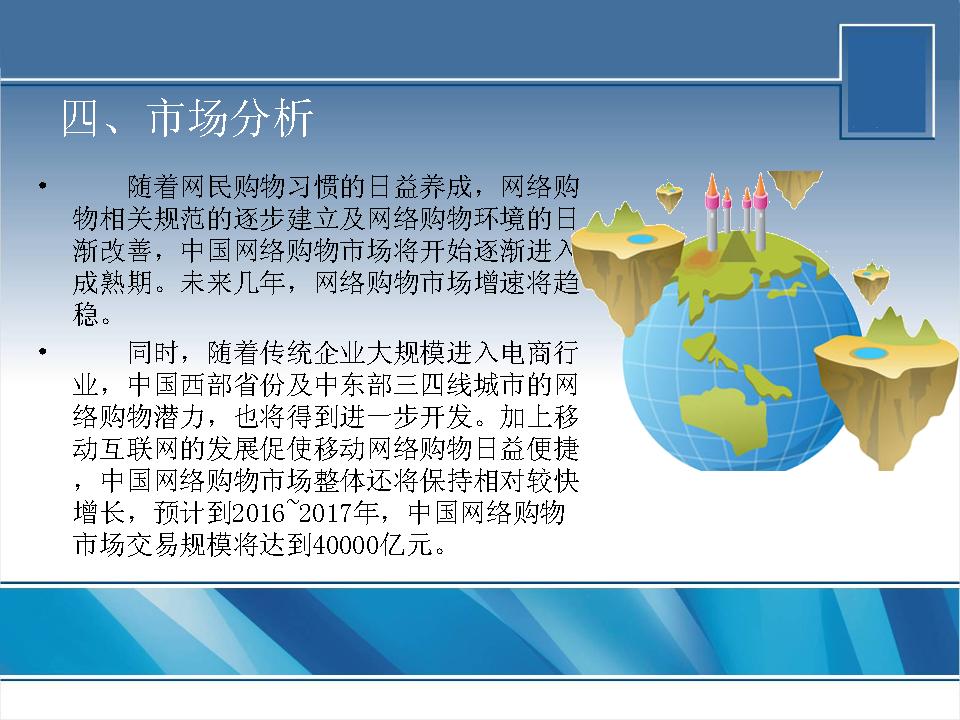 四、市场分析

• 随着网民购物习惯的日益养成，网络购物相关规范的逐步建立及网络购物环境的日渐改善，中国网络购物市场将开始逐渐进入成熟期。未来几年，网络购物市场增速将趋稳。

• 同时，随着传统企业大规模进入电商行业，中国西部省份及中东部三四线城市的网络购物潜力，也将得到进一步开发。加上移动互联网的发展促使移动网络购物日益便捷，中国网络购物市场整体还将保持相对较快增长，预计到2016~2017年，中国网络购物市场交易规模将达到40000亿元。